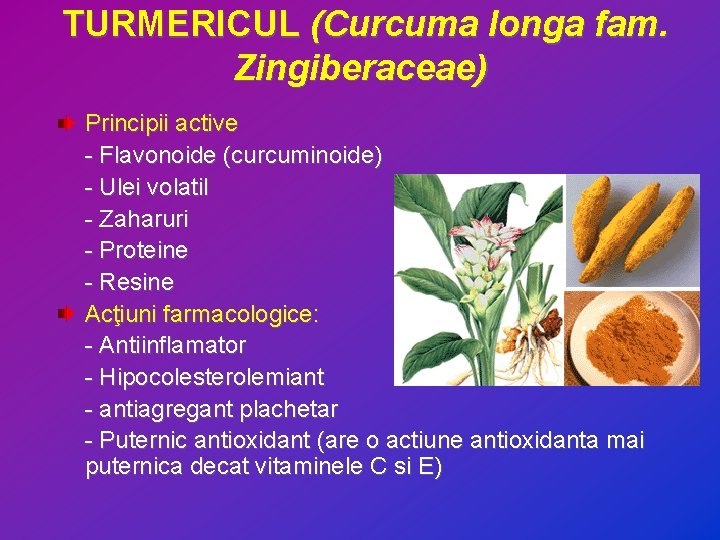 TURMERICUL (Curcuma longa fam. Zingiberaceae)

Principii active
- Flavonoide (curcuminoide)
- Ulei volatil
- Zaharuri
- Proteine
- Resine

Acţiuni farmacologice:
- Antiinflamator
- Hipocolesterolemiant
- antiagregant plachetar
- Puternic antioxidant (are o actiune antioxidanta mai puternica decat vitaminele C si E)